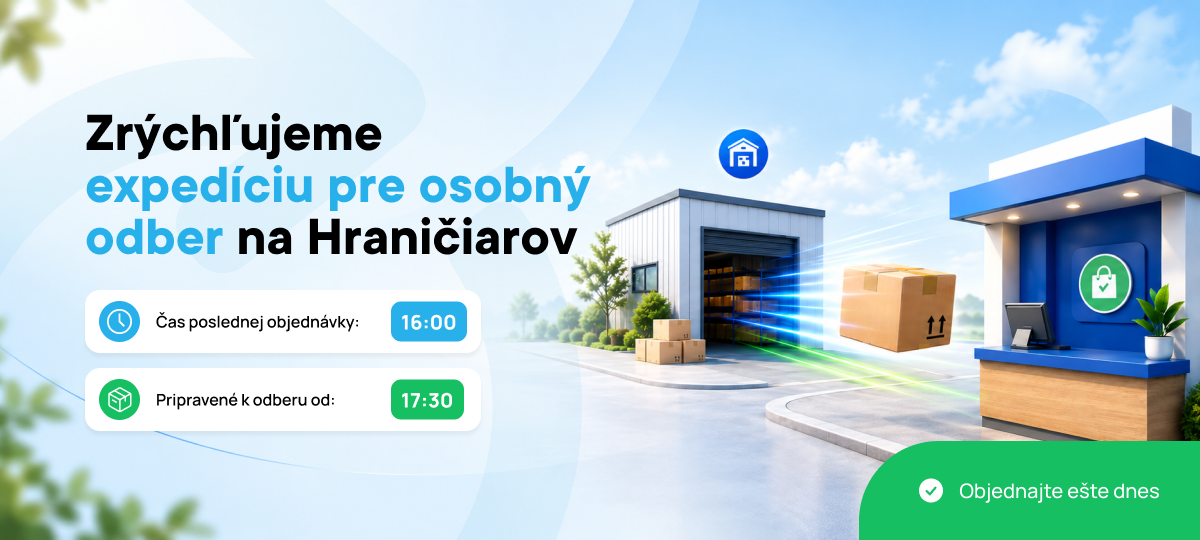 Zrýchľujeme expedíciu pre osobný odber na Hraničiarov

Čas poslednej objednávky: 16:00

Pripravené k odberu od: 17:30

Objednajte ešte dnes